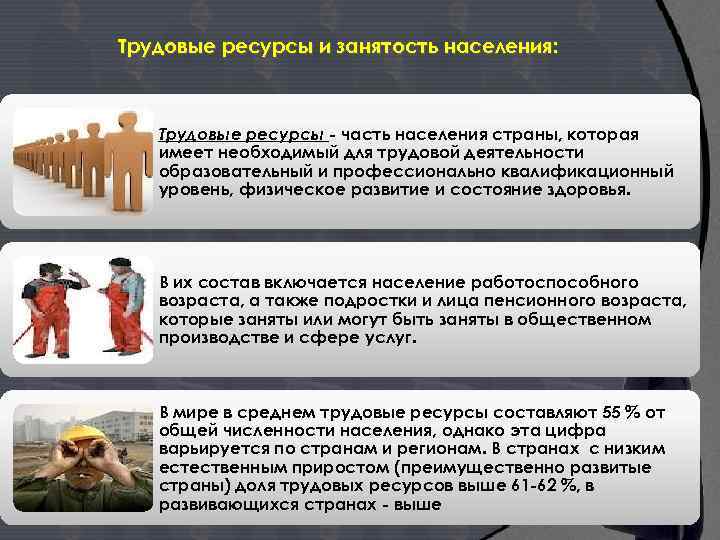 Трудовые ресурсы и занятость населения:

Трудовые ресурсы - часть населения страны, которая имеет необходимый для трудовой деятельности образовательный и профессионально квалификационный уровень, физическое развитие и состояние здоровья.

В их состав включается население работоспособного возраста, а также подростки и лица пенсионного возраста, которые заняты или могут быть заняты в общественном производстве и сфере услуг.

В мире в среднем трудовые ресурсы составляют 55 % от общей численности населения, однако эта цифра варьируется по странам и регионам. В странах с низким естественным приростом (преимущественно развитые страны) доля трудовых ресурсов выше 61-62 %, в развивающихся странах - выше